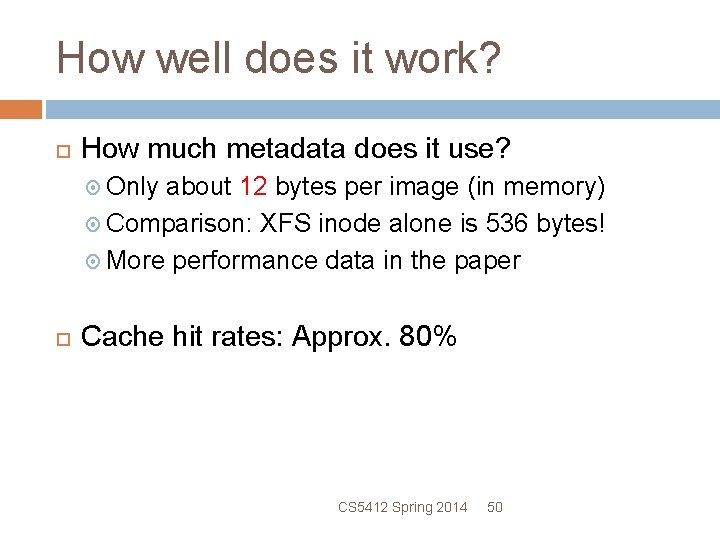 How well does it work?

How much metadata does it use?
Only about 12 bytes per image (in memory)
Comparison: XFS inode alone is 536 bytes!
More performance data in the paper

Cache hit rates: Approx. 80%

CS5412 Spring 2014 50